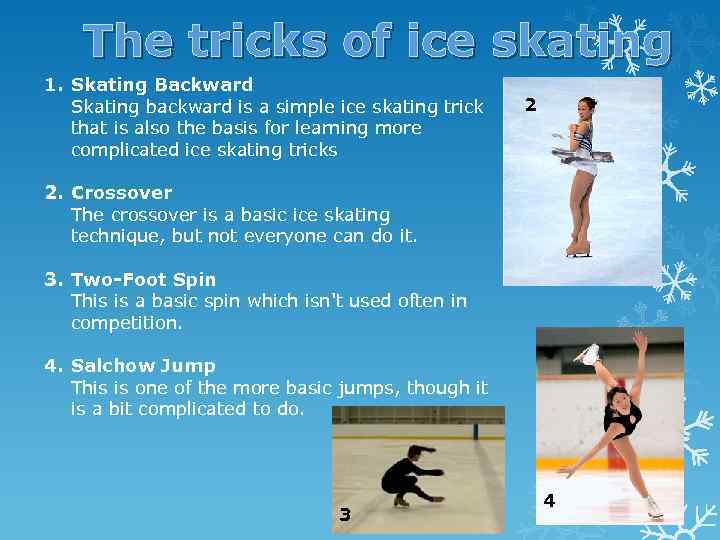 The tricks of ice skating

1. Skating Backward
Skating backward is a simple ice skating trick that is also the basis for learning more complicated ice skating tricks

2. Crossover
The crossover is a basic ice skating technique, but not everyone can do it.

3. Two-Foot Spin
This is a basic spin which isn't used often in competition.

4. Salchow Jump
This is one of the more basic jumps, though it is a bit complicated to do.

2

3

4